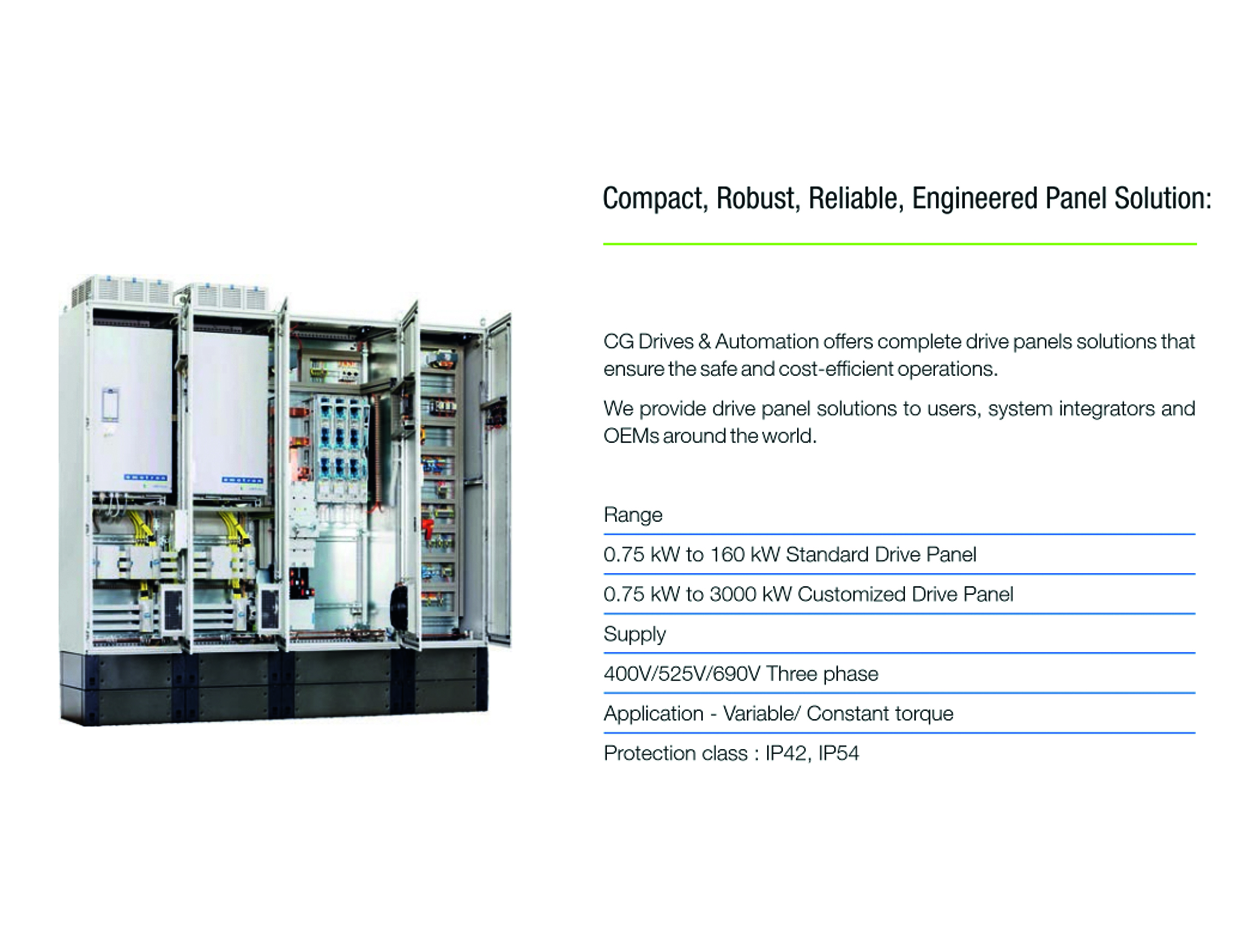 Compact, Robust, Reliable, Engineered Panel Solution:

CG Drives & Automation offers complete drive panels solutions that ensure the safe and cost-efficient operations.

We provide drive panel solutions to users, system integrators and OEMs around the world.

Range

0.75 kW to 160 kW Standard Drive Panel

0.75 kW to 3000 kW Customized Drive Panel

Supply

400V/525V/690V Three phase

Application - Variable/ Constant torque

Protection class : IP42, IP54